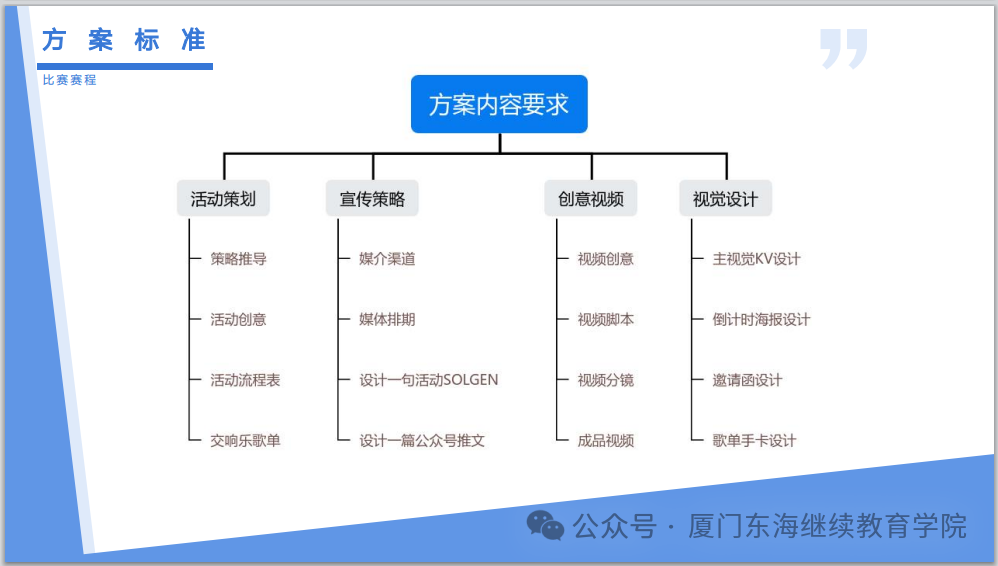 方 案 标 准
比赛赛程

方案内容要求

活动策划
策略推导
活动创意
活动流程表
交响乐歌单

宣传策略
媒介渠道
媒体排期
设计一句活动SOLGEN
设计一篇公众号推文

创意视频
视频创意
视频脚本
视频分镜
成品视频

视觉设计
主视觉KV设计
倒计时海报设计
邀请函设计
歌单手卡设计

公众号 · 厦门东海继续教育学院